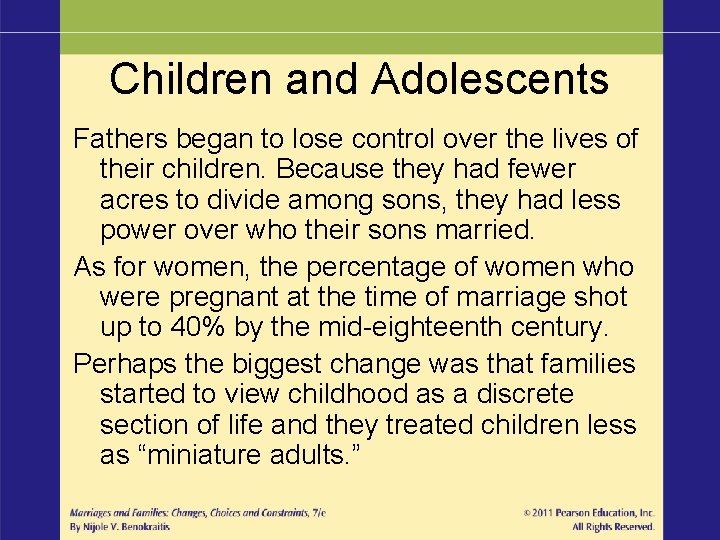 Children and Adolescents

Fathers began to lose control over the lives of their children. Because they had fewer acres to divide among sons, they had less power over who their sons married.

As for women, the percentage of women who were pregnant at the time of marriage shot up to 40% by the mid-eighteenth century.

Perhaps the biggest change was that families started to view childhood as a discrete section of life and they treated children less as “miniature adults.”

Marriages and Families: Changes, Choices and Constraints, 7/e
By Nijole V. Benokraitis

© 2011 Pearson Education, Inc.
All Rights Reserved.